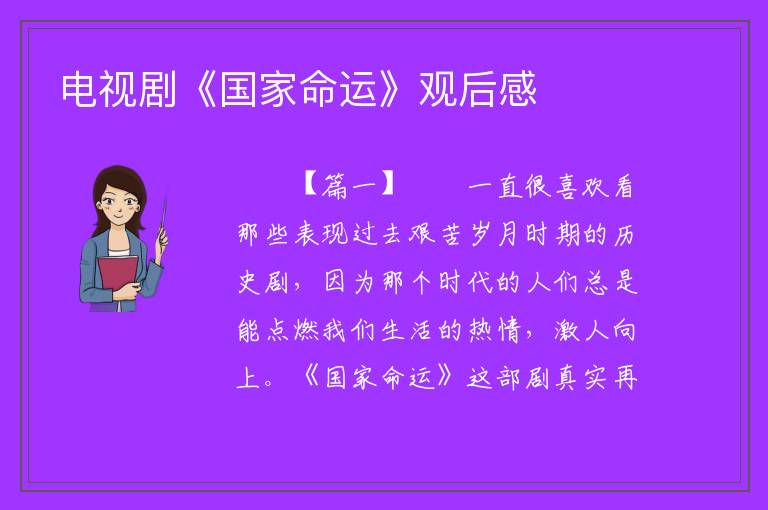 电视剧《国家命运》观后感

【篇一】 一直很喜欢看那些表现过去艰苦岁月时期的历史剧，因为那个时代的人们总是能点燃我们生活的热情，激人向上。《国家命运》这部剧真实再